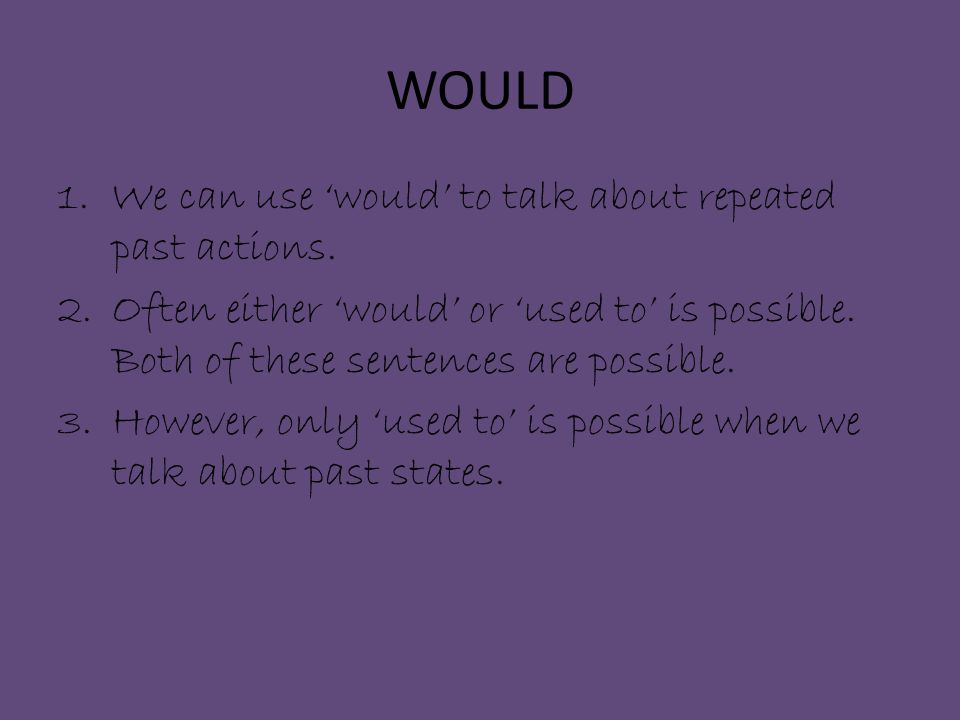 WOULD

1. We can use ‘would’ to talk about repeated past actions.
2. Often either ‘would’ or ‘used to’ is possible. Both of these sentences are possible.
3. However, only ‘used to’ is possible when we talk about past states.